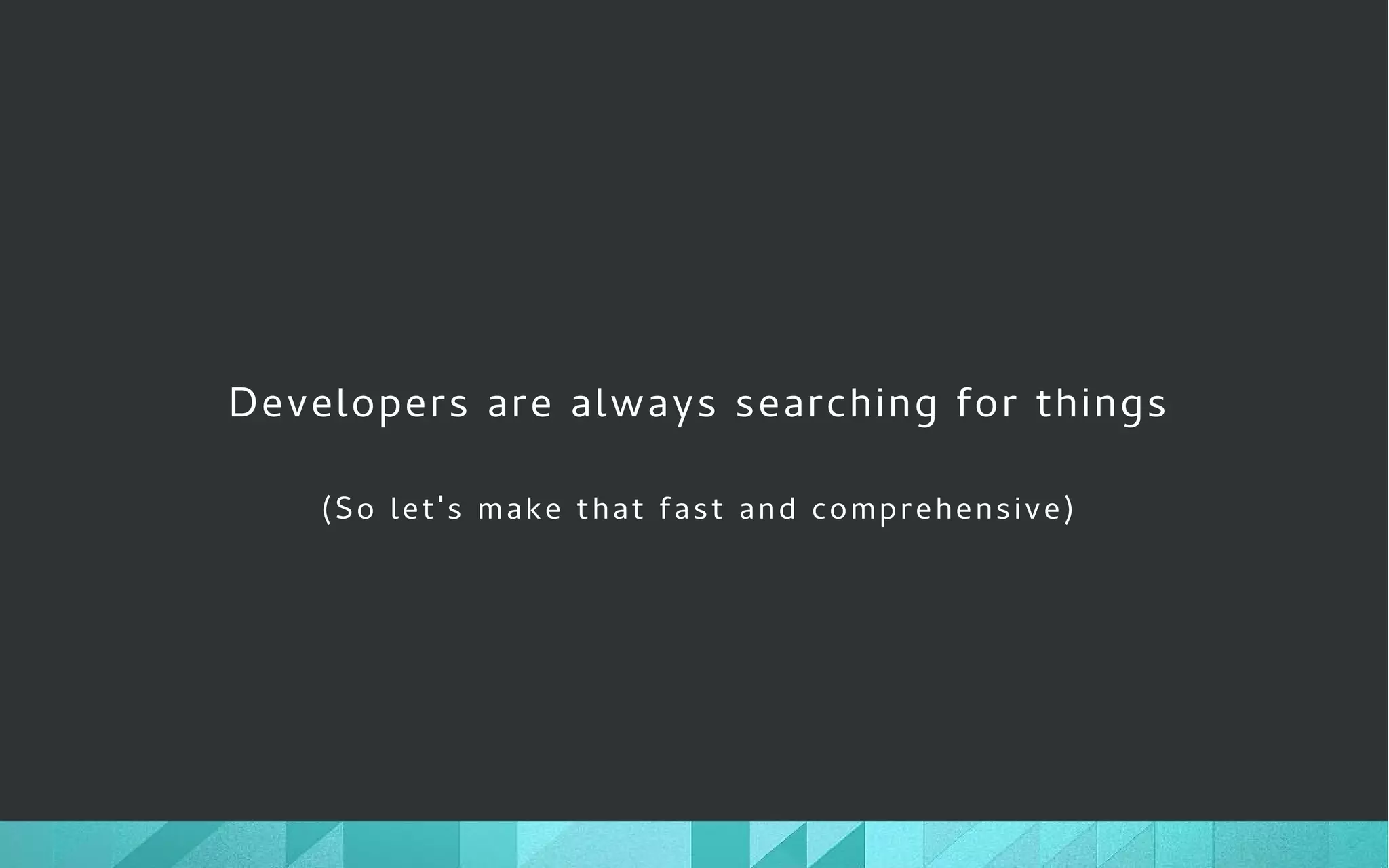 Developers are always searching for things

(So let's make that fast and comprehensive)